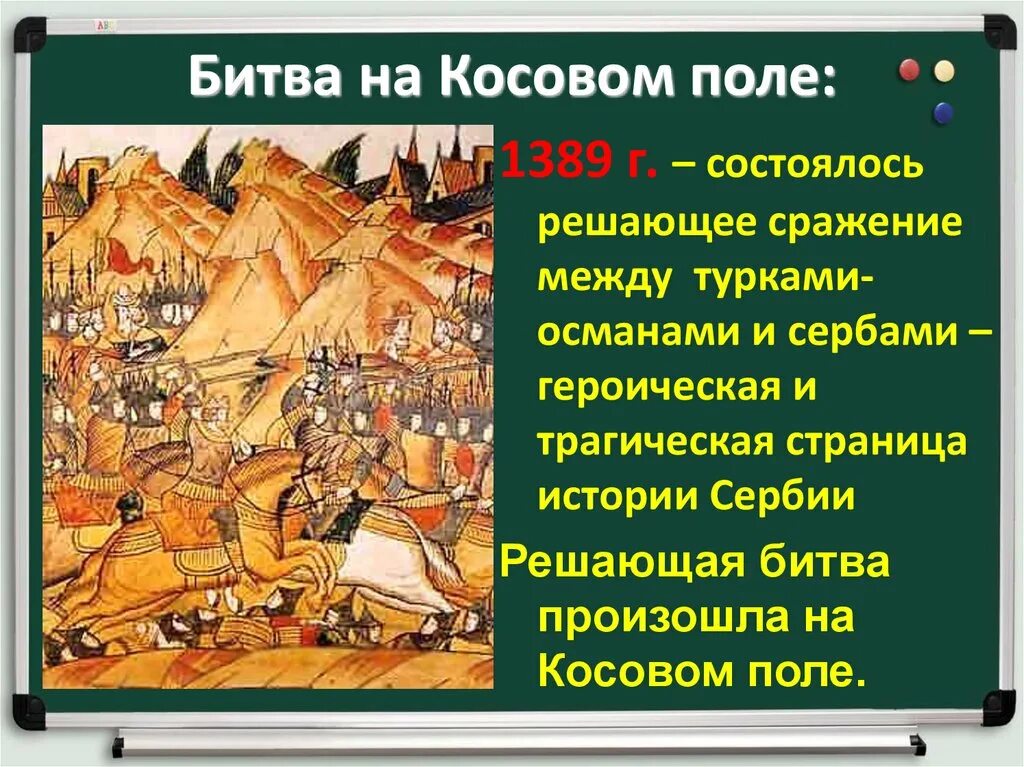 Битва на Косовом поле:

1389 г. – состоялось решающее сражение между турками-османами и сербами – героическая и трагическая страница истории Сербии

Решающая битва произошла на Косовом поле.